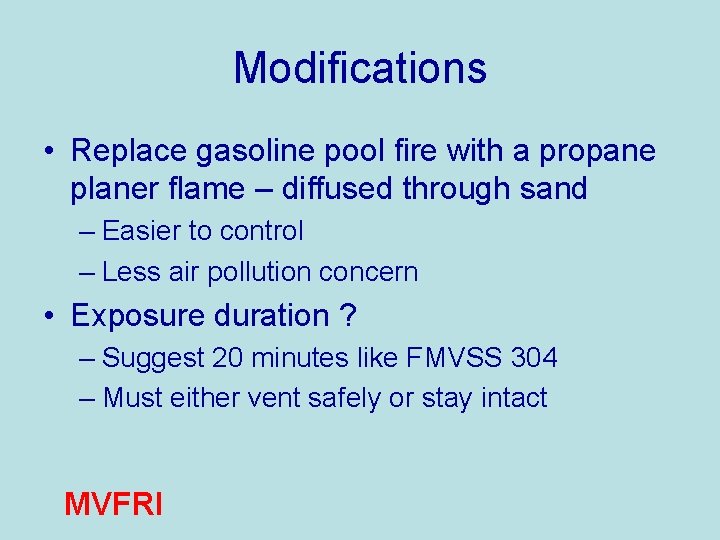 Modifications

• Replace gasoline pool fire with a propane planer flame – diffused through sand

– Easier to control

– Less air pollution concern

• Exposure duration ?

– Suggest 20 minutes like FMVSS 304

– Must either vent safely or stay intact

MVFRI